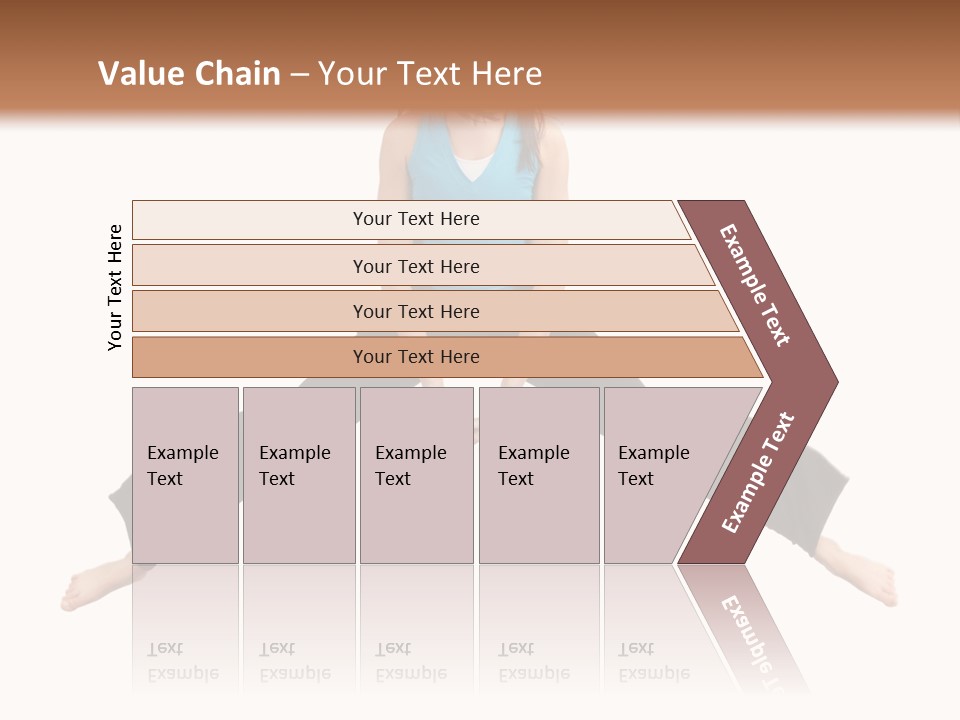 Value Chain – Your Text Here

Your Text Here

Your Text Here

Your Text Here

Your Text Here

Your Text Here

Example Text

Example Text

Example Text

Example Text

Example Text

Example Text

Example Text